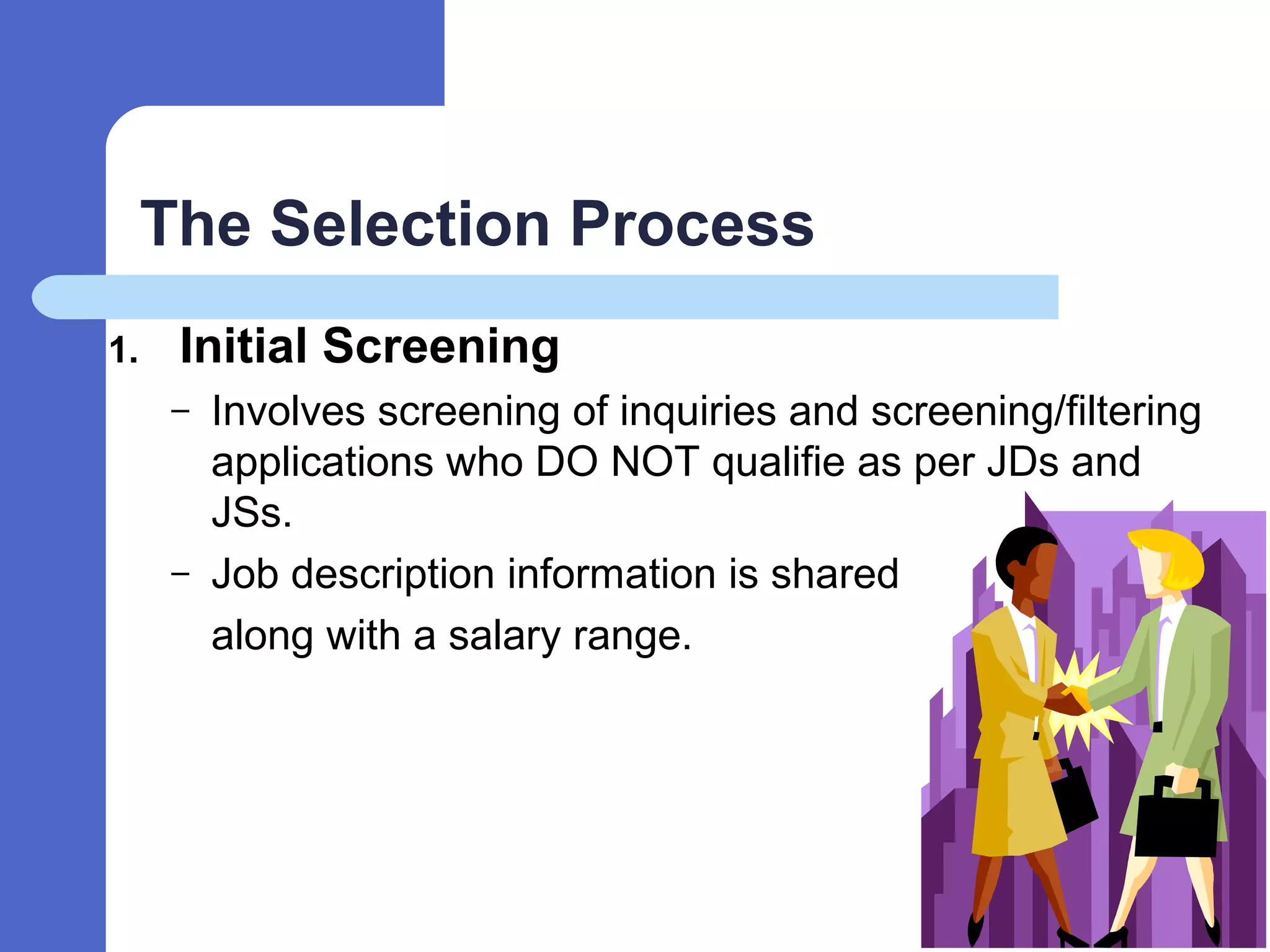 The Selection Process

1. Initial Screening

– Involves screening of inquiries and screening/filtering applications who DO NOT qualifie as per JDs and JSs.

– Job description information is shared along with a salary range.